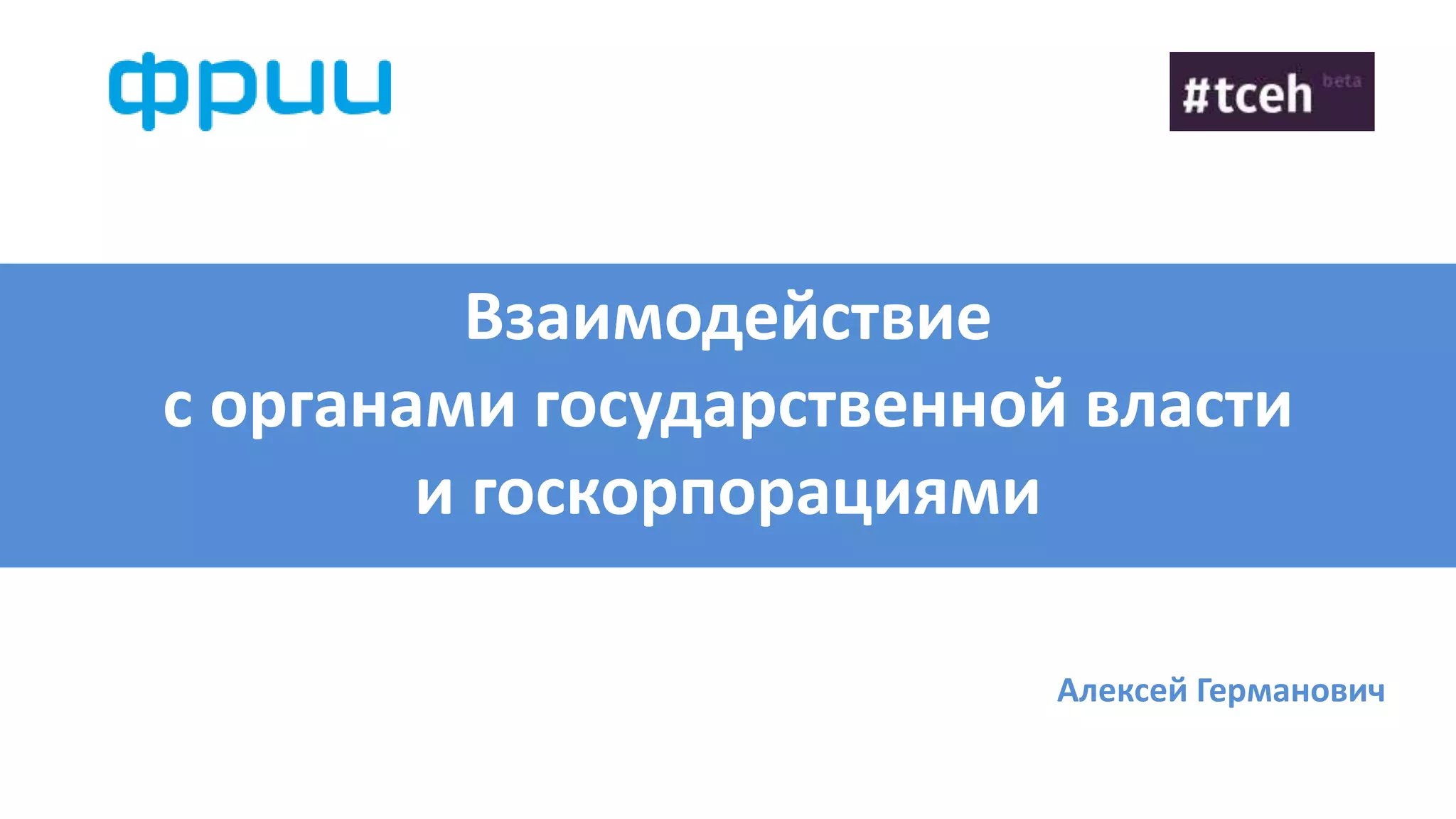 фрии

#tceh beta

Взаимодействие
с органами государственной власти
и госкорпорациями

Алексей Германович